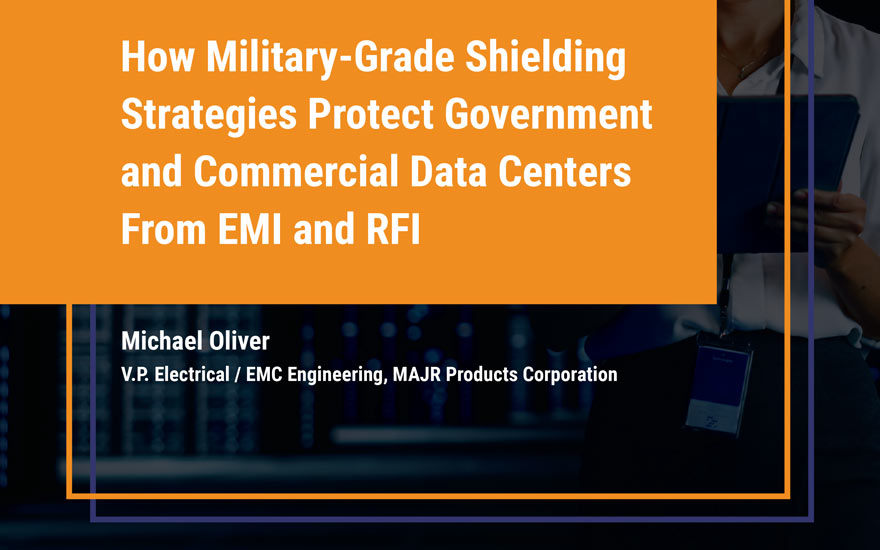 How Military-Grade Shielding Strategies Protect Government and Commercial Data Centers From EMI and RFI

Michael Oliver
V.P. Electrical / EMC Engineering, MAJR Products Corporation